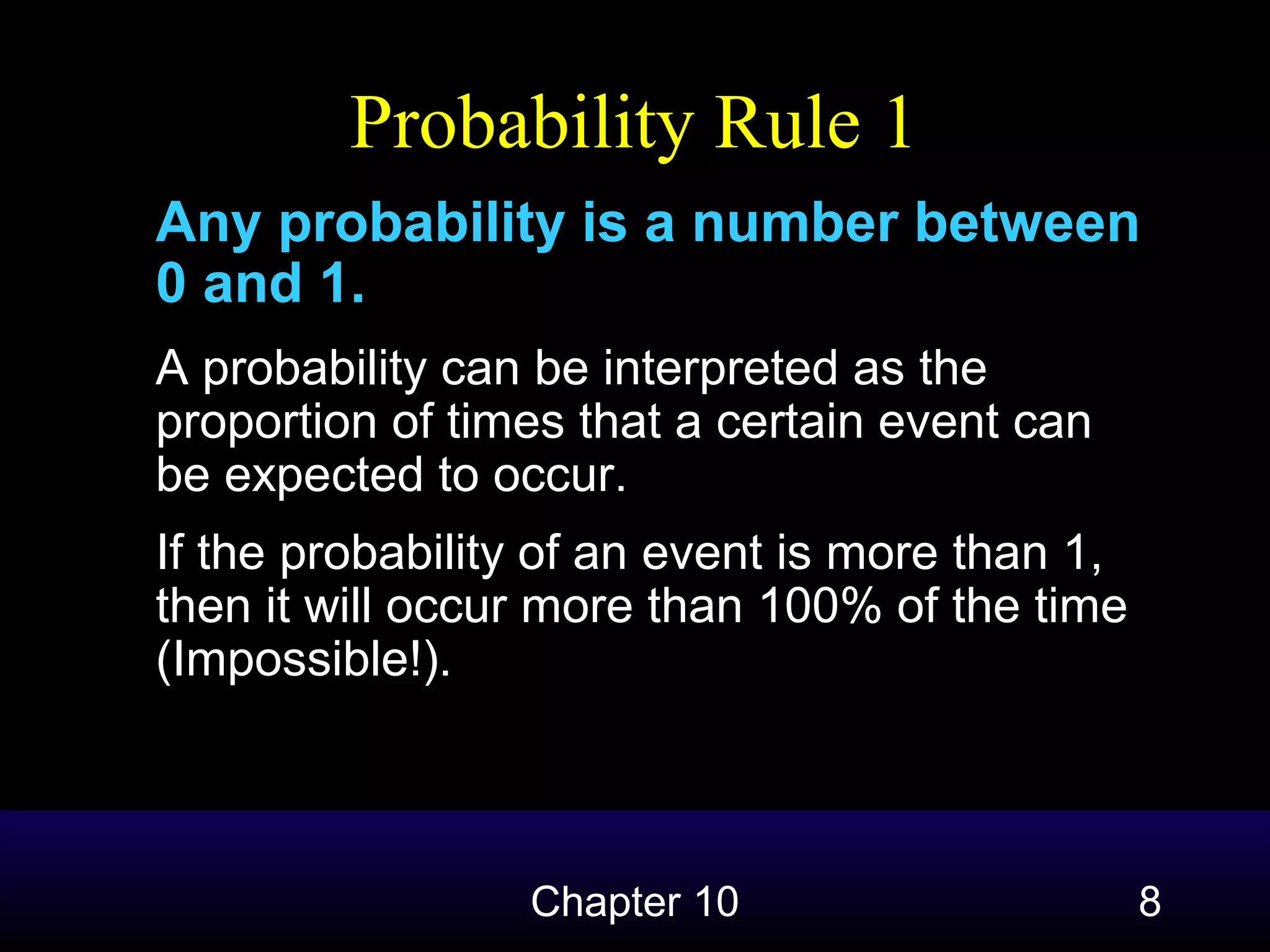 Probability Rule 1

Any probability is a number between 0 and 1.

A probability can be interpreted as the proportion of times that a certain event can be expected to occur.

If the probability of an event is more than 1, then it will occur more than 100% of the time (Impossible!).

Chapter 10

8